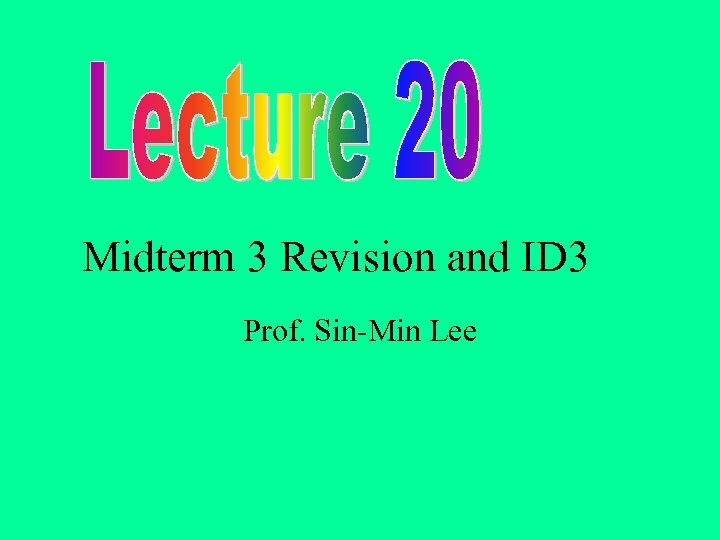 Lecture 20

Midterm 3 Revision and ID3

Prof. Sin-Min Lee